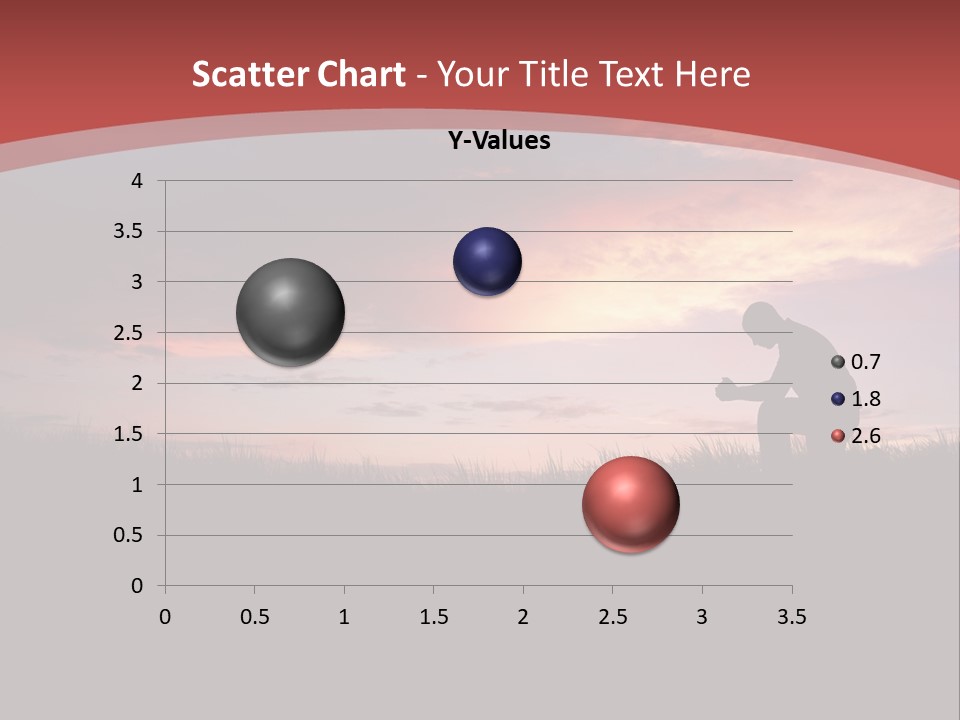 Scatter Chart - Your Title Text Here

Y-Values

4
3.5
3
2.5
2
1.5
1
0.5
0

0 0.5 1 1.5 2 2.5 3 3.5

0.7
1.8
2.6